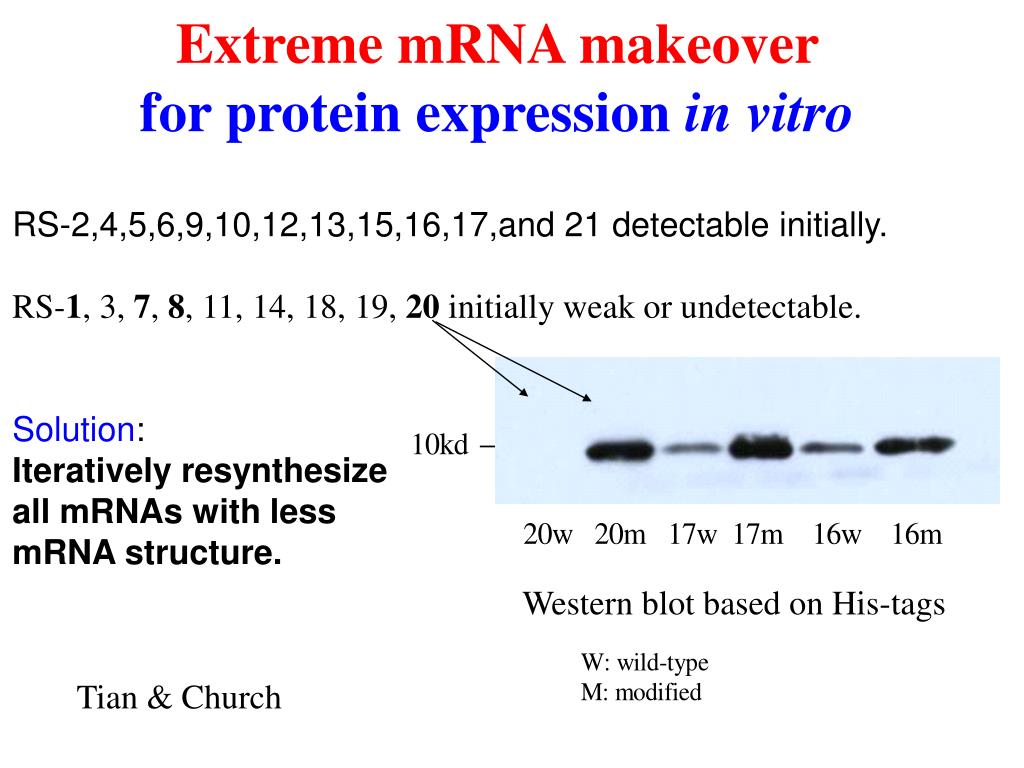 Extreme mRNA makeover
for protein expression in vitro

RS-2,4,5,6,9,10,12,13,15,16,17,and 21 detectable initially.

RS-1, 3, 7, 8, 11, 14, 18, 19, 20 initially weak or undetectable.

Solution:
Iteratively resynthesize all mRNAs with less mRNA structure.

10kd –

20w 20m 17w 17m 16w 16m

Western blot based on His-tags

W: wild-type
M: modified

Tian & Church